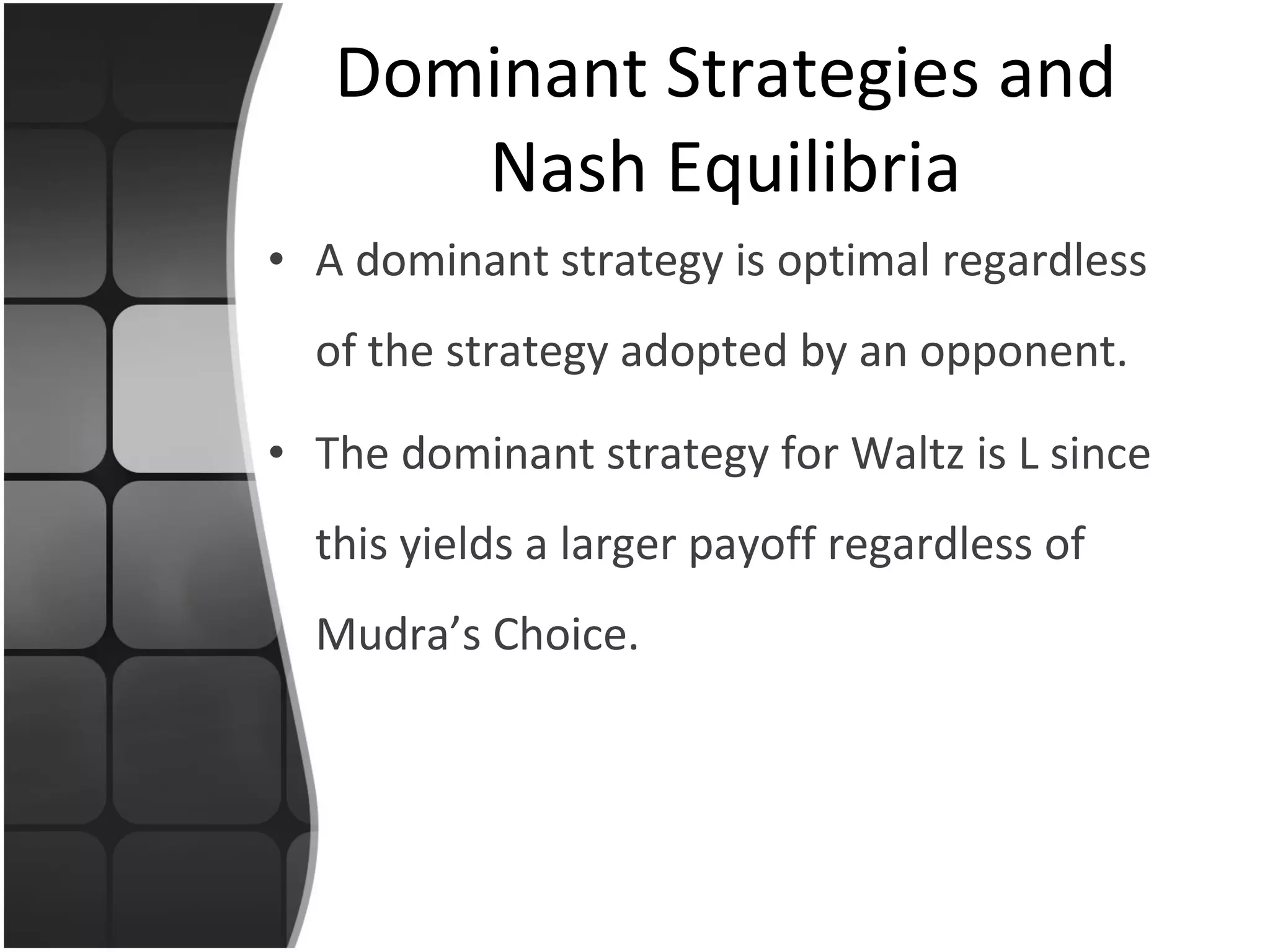 Dominant Strategies and Nash Equilibria

• A dominant strategy is optimal regardless of the strategy adopted by an opponent.

• The dominant strategy for Waltz is L since this yields a larger payoff regardless of Mudra’s Choice.